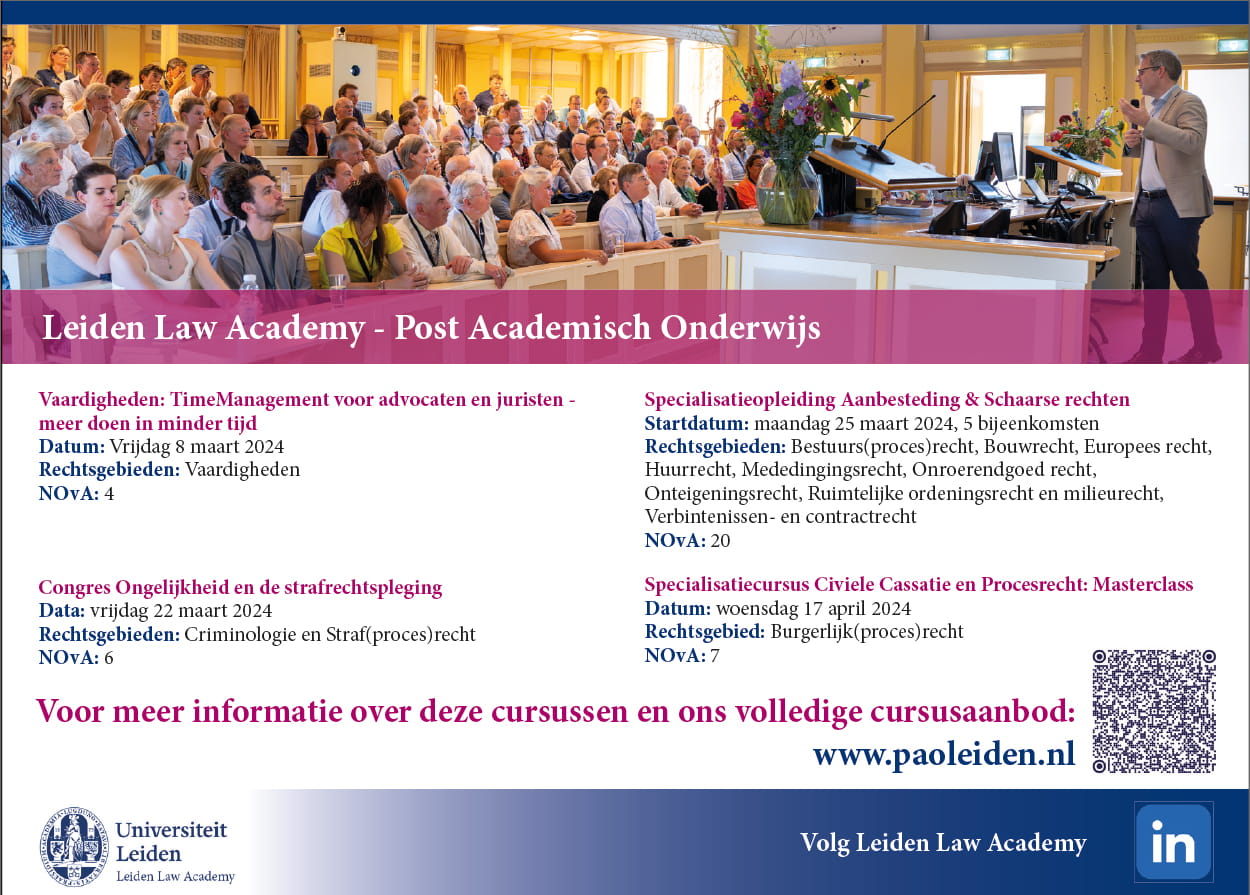 Leiden Law Academy - Post Academisch Onderwijs

Vaardigheden: TimeManagement voor advocaten en juristen - meer doen in minder tijd
Datum: Vrijdag 8 maart 2024
Rechtsgebieden: Vaardigheden
NOvA: 4

Congres Ongelijkheid en de strafrechtspleging
Data: vrijdag 22 maart 2024
Rechtsgebieden: Criminologie en Straf(proces)recht
NOvA: 6

Specialisatieopleiding Aanbesteding & Schaarse rechten
Startdatum: maandag 25 maart 2024, 5 bijeenkomsten
Rechtsgebieden: Bestuurs(proces)recht, Bouwrecht, Europees recht, Huurrecht, Mededingingsrecht, Onroerendgoed recht, Onteigeningsrecht, Ruimtelijke ordeningsrecht en milieurecht, Verbintenissen- en contractrecht
NOvA: 20

Specialisatiecursus Civiele Cassatie en Procesrecht: Masterclass
Datum: woensdag 17 april 2024
Rechtsgebied: Burgerlijk(proces)recht
NOvA: 7

Voor meer informatie over deze cursussen en ons volledige cursusaanbod:
www.paoleiden.nl

Universiteit Leiden
Leiden Law Academy

Volg Leiden Law Academy

in